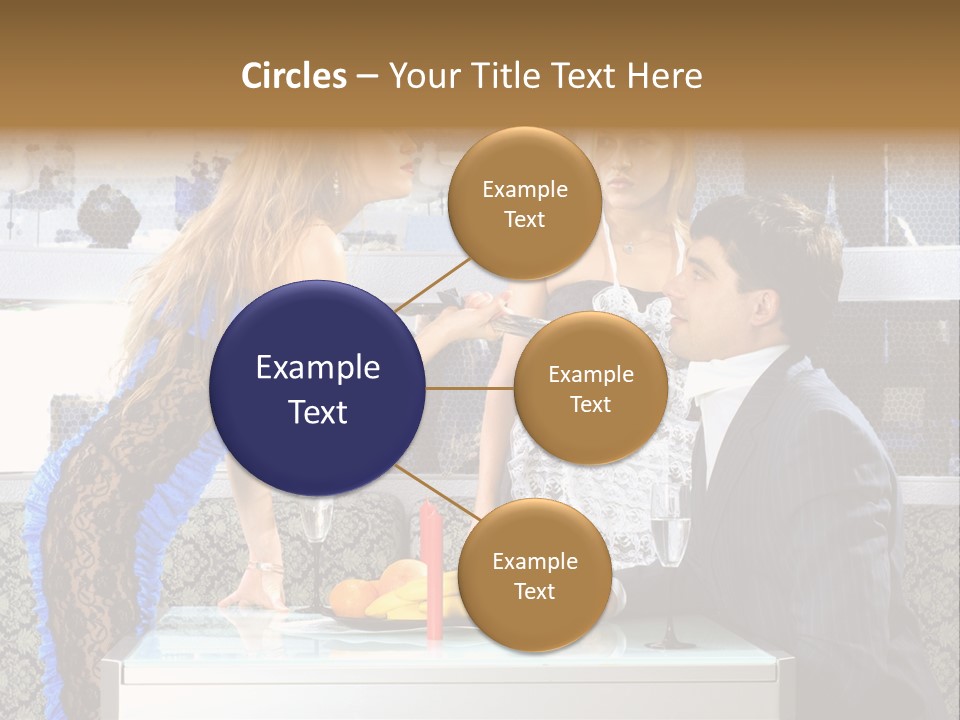 Circles – Your Title Text Here

Example Text

Example Text

Example Text

Example Text